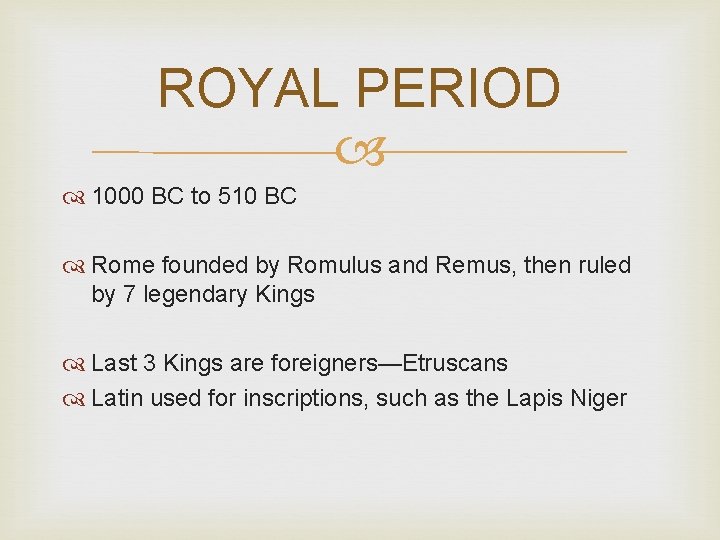 ROYAL PERIOD

1000 BC to 510 BC

Rome founded by Romulus and Remus, then ruled by 7 legendary Kings

Last 3 Kings are foreigners—Etruscans

Latin used for inscriptions, such as the Lapis Niger